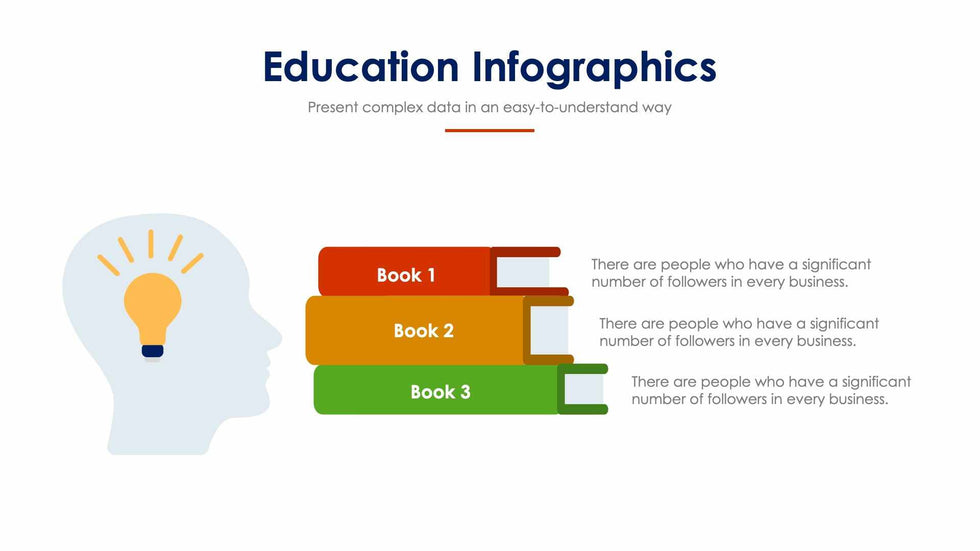 Education Infographics

Present complex data in an easy-to-understand way

Book 1

There are people who have a significant number of followers in every business.

Book 2

There are people who have a significant number of followers in every business.

Book 3

There are people who have a significant number of followers in every business.